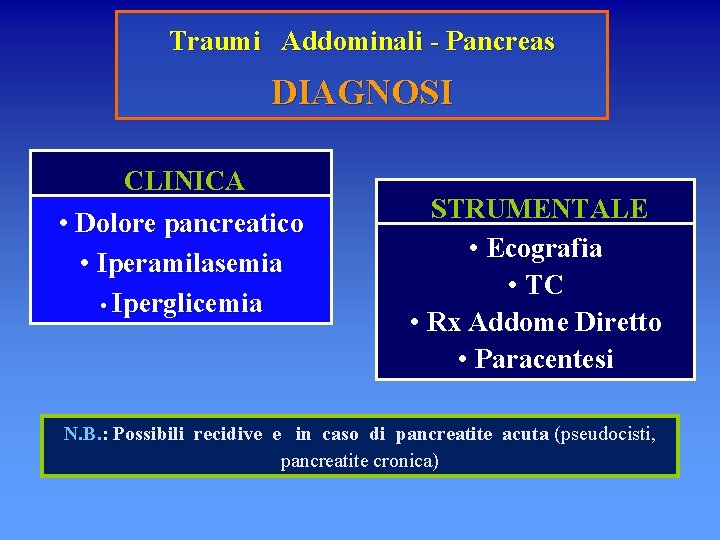 Traumi Addominali - Pancreas
DIAGNOSI

CLINICA
• Dolore pancreatico
• Iperamilasemia
• Iperglicemia

STRUMENTALE
• Ecografia
• TC
• Rx Addome Diretto
• Paracentesi

N.B.: Possibili recidive e in caso di pancreatite acuta (pseudocisti, pancreatite cronica)